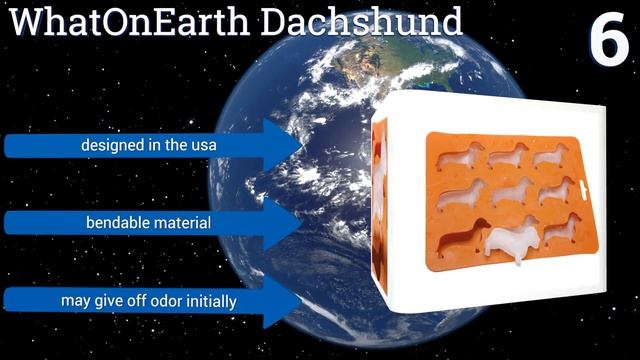 WhatOnEarth Dachshund

6

designed in the usa

bendable material

may give off odor initially